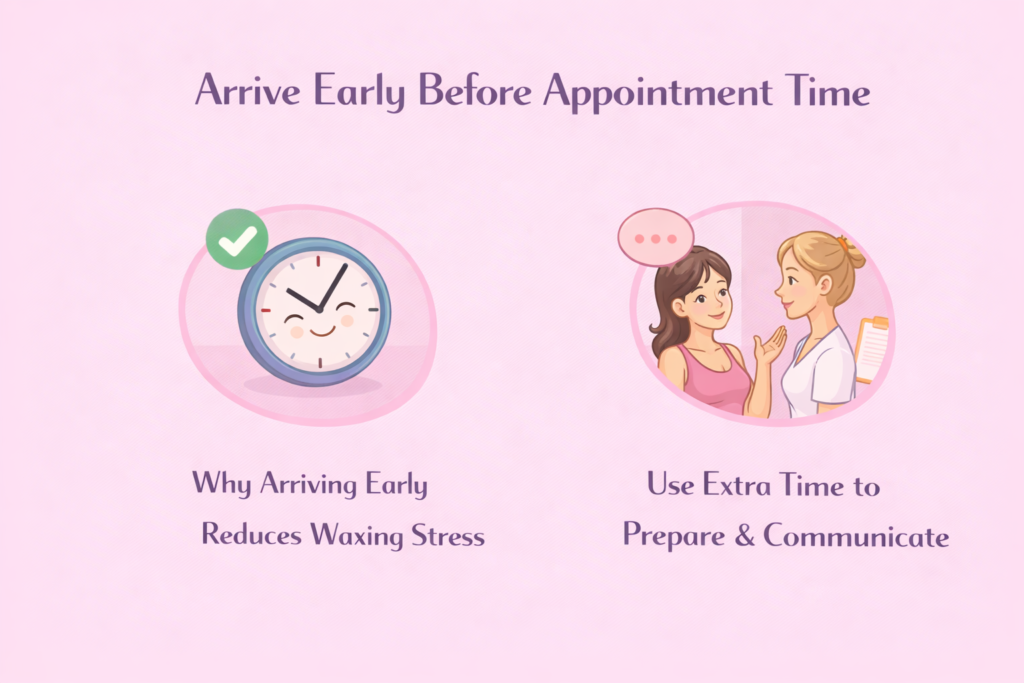 Arrive Early Before Appointment Time

Why Arriving Early Reduces Waxing Stress

Use Extra Time to Prepare & Communicate